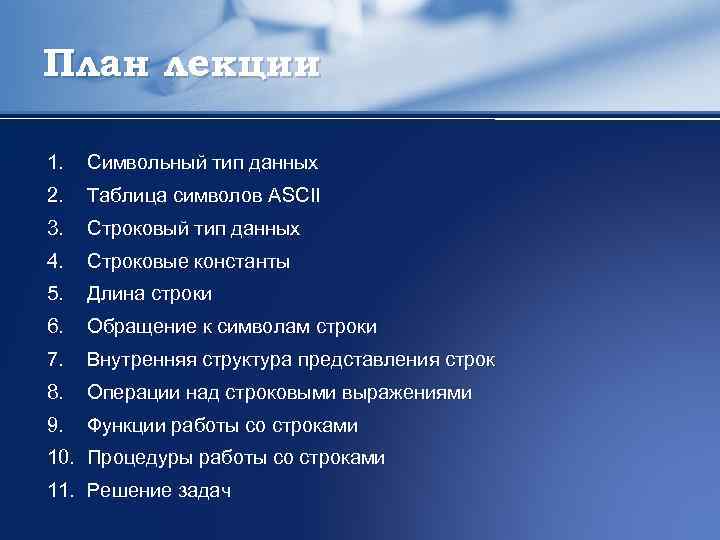 План лекции

1. Символьный тип данных
2. Таблица символов ASCII
3. Строковый тип данных
4. Строковые константы
5. Длина строки
6. Обращение к символам строки
7. Внутренняя структура представления строк
8. Операции над строковыми выражениями
9. Функции работы со строками
10. Процедуры работы со строками
11. Решение задач